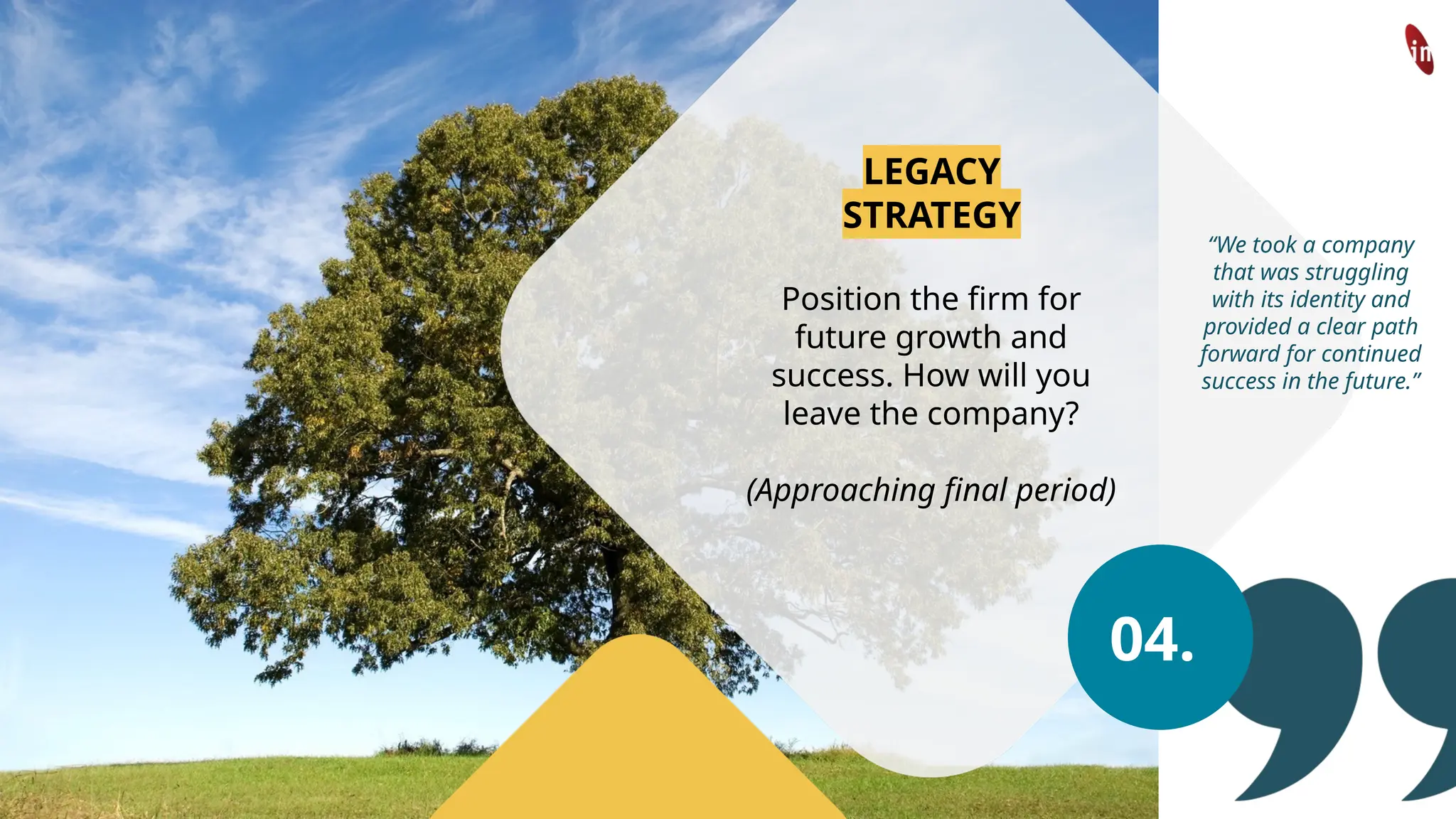 in

LEGACY STRATEGY

Position the firm for future growth and success. How will you leave the company?

(Approaching final period)

"We took a company that was struggling with its identity and provided a clear path forward for continued success in the future."

04.